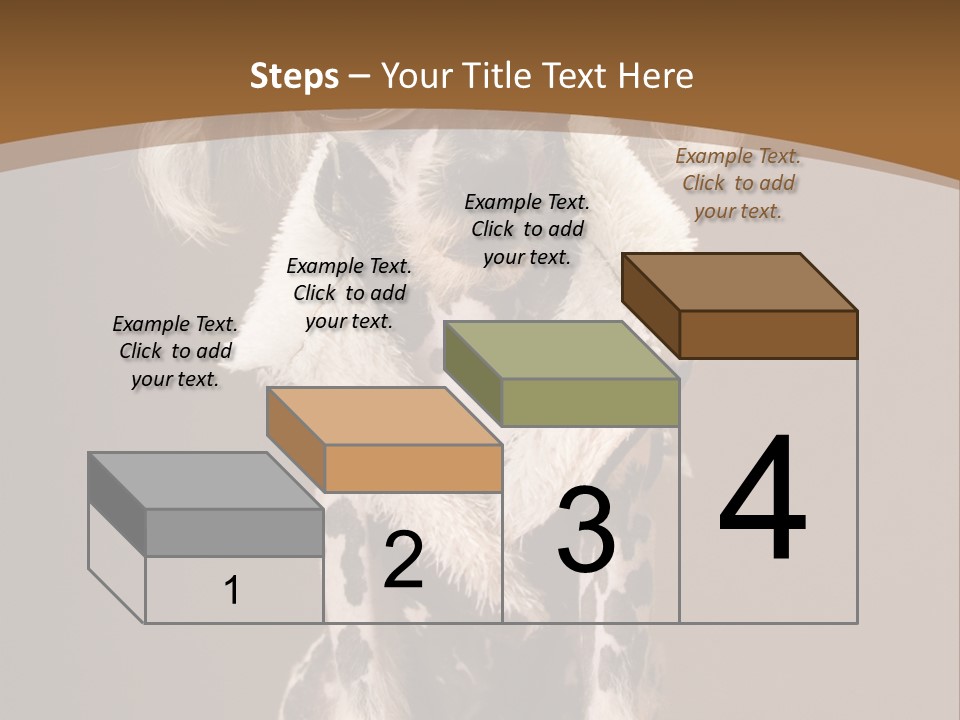 Steps – Your Title Text Here

Example Text. Click to add your text.

Example Text. Click to add your text.

Example Text. Click to add your text.

Example Text. Click to add your text.

1

2

3

4